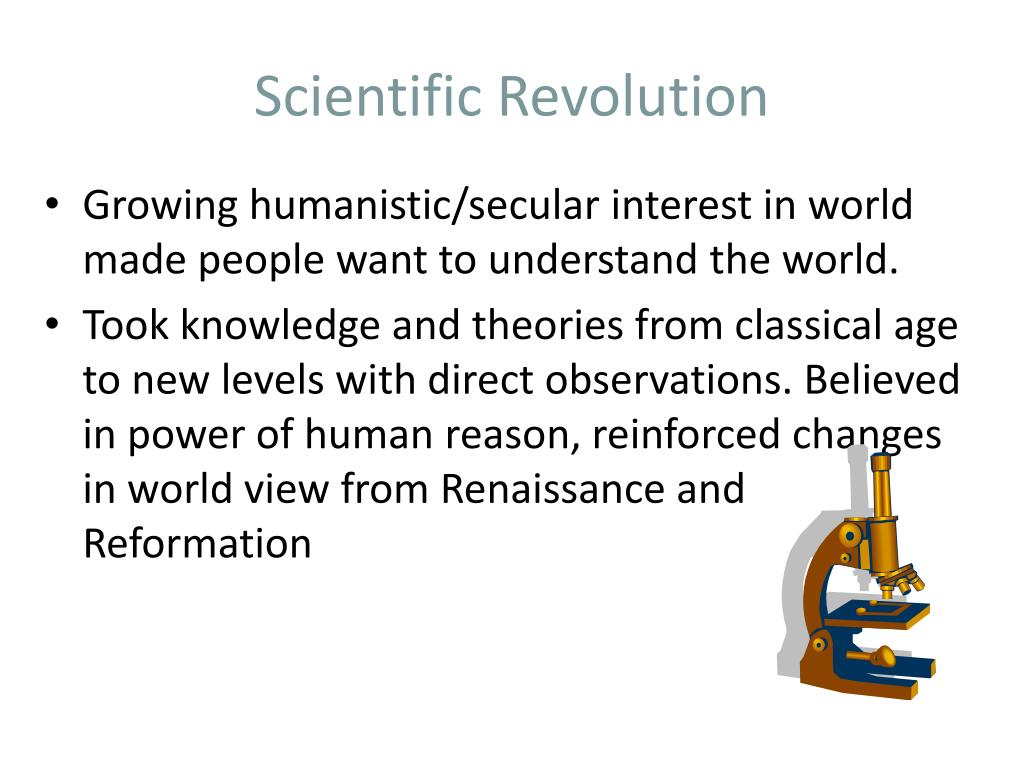 Scientific Revolution

• Growing humanistic/secular interest in world made people want to understand the world.

• Took knowledge and theories from classical age to new levels with direct observations. Believed in power of human reason, reinforced changes in world view from Renaissance and Reformation